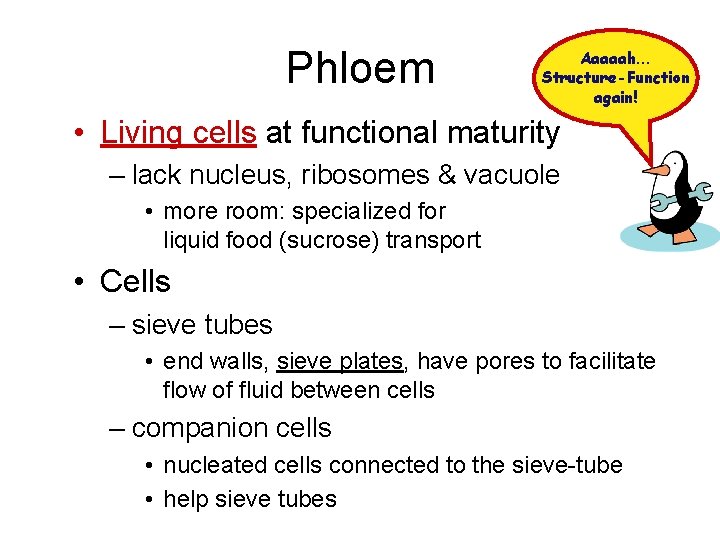 Phloem

Aaaaah... Structure-Function again!

• Living cells at functional maturity
– lack nucleus, ribosomes & vacuole
• more room: specialized for liquid food (sucrose) transport

• Cells
– sieve tubes
• end walls, sieve plates, have pores to facilitate flow of fluid between cells
– companion cells
• nucleated cells connected to the sieve-tube
• help sieve tubes